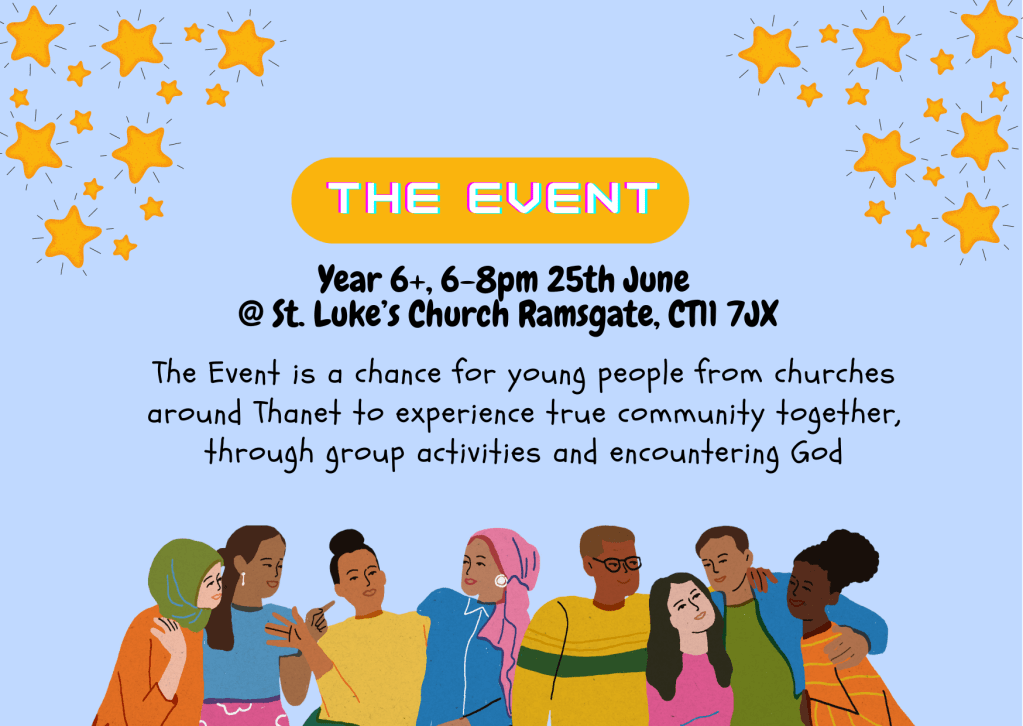 THE EVENT

Year 6+, 6-8pm 25th June
@ St. Luke's Church Ramsgate, CT11 7JX

The Event is a chance for young people from churches around Thanet to experience true community together, through group activities and encountering God